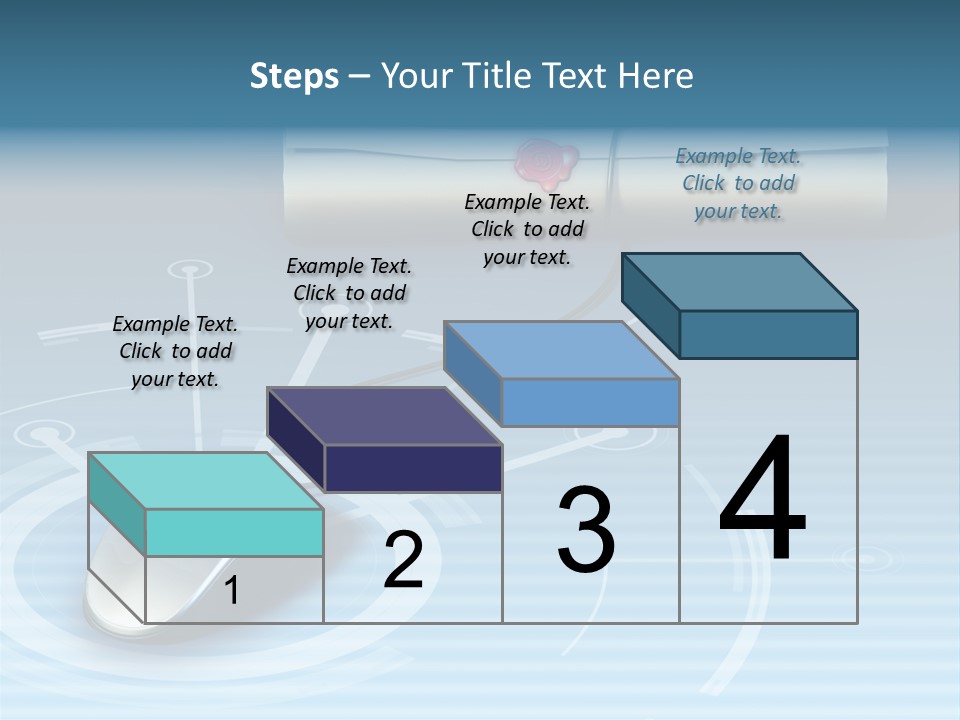 Steps – Your Title Text Here

Example Text. Click to add your text.

Example Text. Click to add your text.

Example Text. Click to add your text.

Example Text. Click to add your text.

1

2

3

4